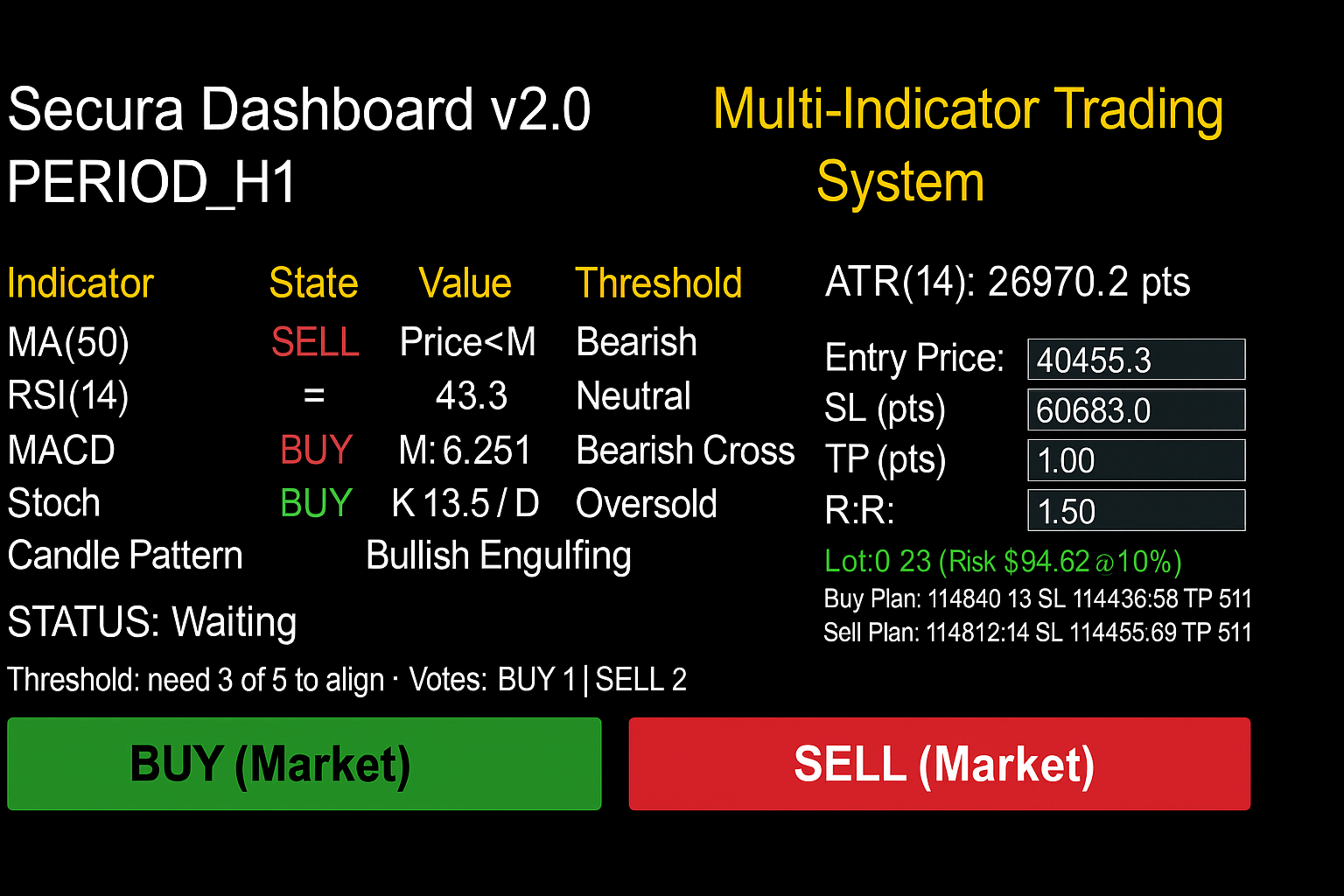 Secura Dashboard v2.0
PERIOD_H1

Multi-Indicator Trading System

| Indicator | State | Value | Threshold |
|---|---|---|---|
| MA(50) | SELL | Price<M | Bearish |
| RSI(14) | = | 43.3 | Neutral |
| MACD | BUY | M: 6.251 | Bearish Cross |
| Stoch | BUY | K 13.5 / D | Oversold |
| Candle Pattern | | Bullish Engulfing | |

STATUS: Waiting

Threshold: need 3 of 5 to align · Votes: BUY 1 | SELL 2

ATR(14): 26970.2 pts

Entry Price: 40455.3
SL (pts) 60683.0
TP (pts) 1.00
R:R: 1.50

Lot:0 23 (Risk $94.62 @10%)
Buy Plan: 114840 13 SL 114436:58 TP 511
Sell Plan: 114812:14 SL 114455:69 TP 511

BUY (Market)

SELL (Market)